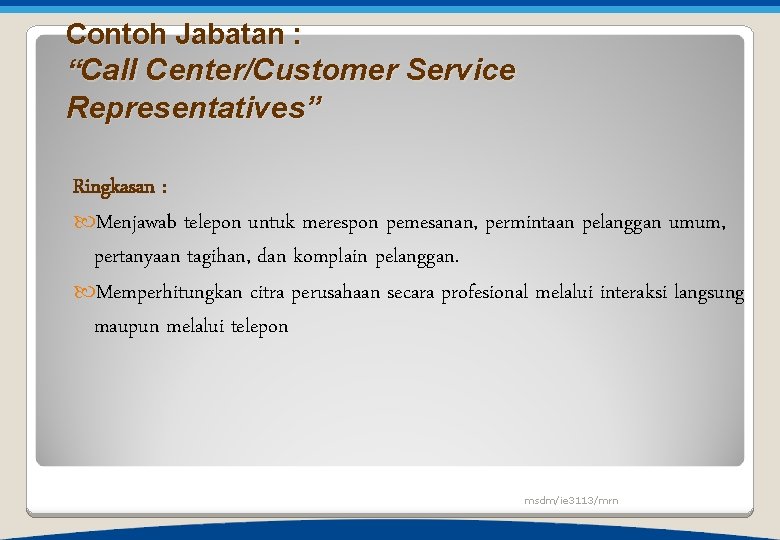 Contoh Jabatan :
“Call Center/Customer Service Representatives”

Ringkasan :

Menjawab telepon untuk merespon pemesanan, permintaan pelanggan umum, pertanyaan tagihan, dan komplain pelanggan.

Memperhitungkan citra perusahaan secara profesional melalui interaksi langsung maupun melalui telepon

msdm/ie3113/mrn